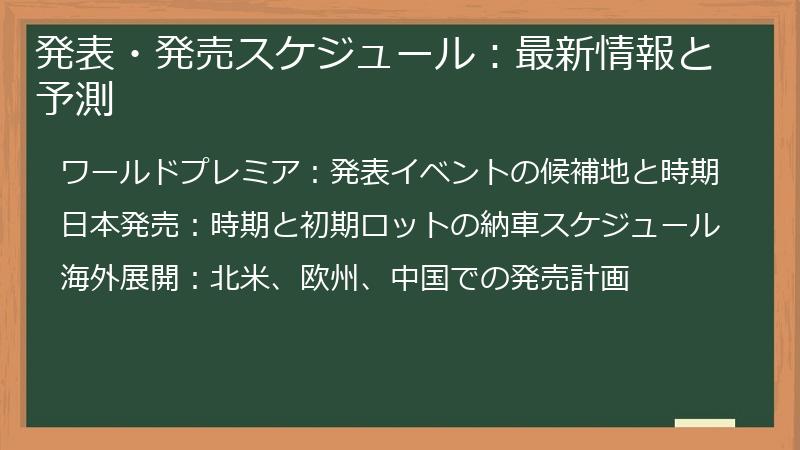 発表・発売スケジュール：最新情報と予測

ワールドプレミア：発表イベントの候補地と時期

日本発売：時期と初期ロットの納車スケジュール

海外展開：北米、欧州、中国での発売計画